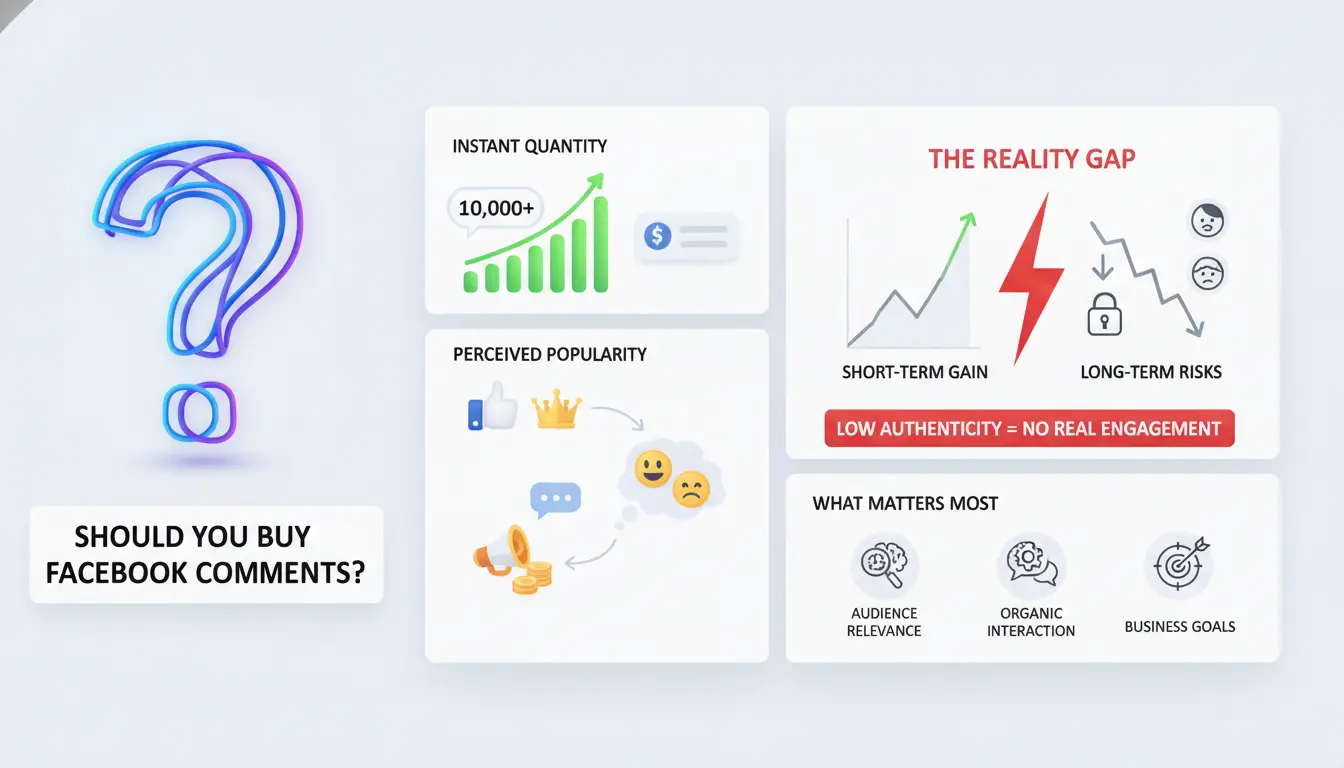 SHOULD YOU BUY FACEBOOK COMMENTS?

INSTANT QUANTITY

10,000+

$

PERCEIVED POPULARITY

THE REALITY GAP

SHORT-TERM GAIN

LONG-TERM RISKS

LOW AUTHENTICITY = NO REAL ENGAGEMENT

WHAT MATTERS MOST

AUDIENCE RELEVANCE

ORGANIC INTERACTION

BUSINESS GOALS